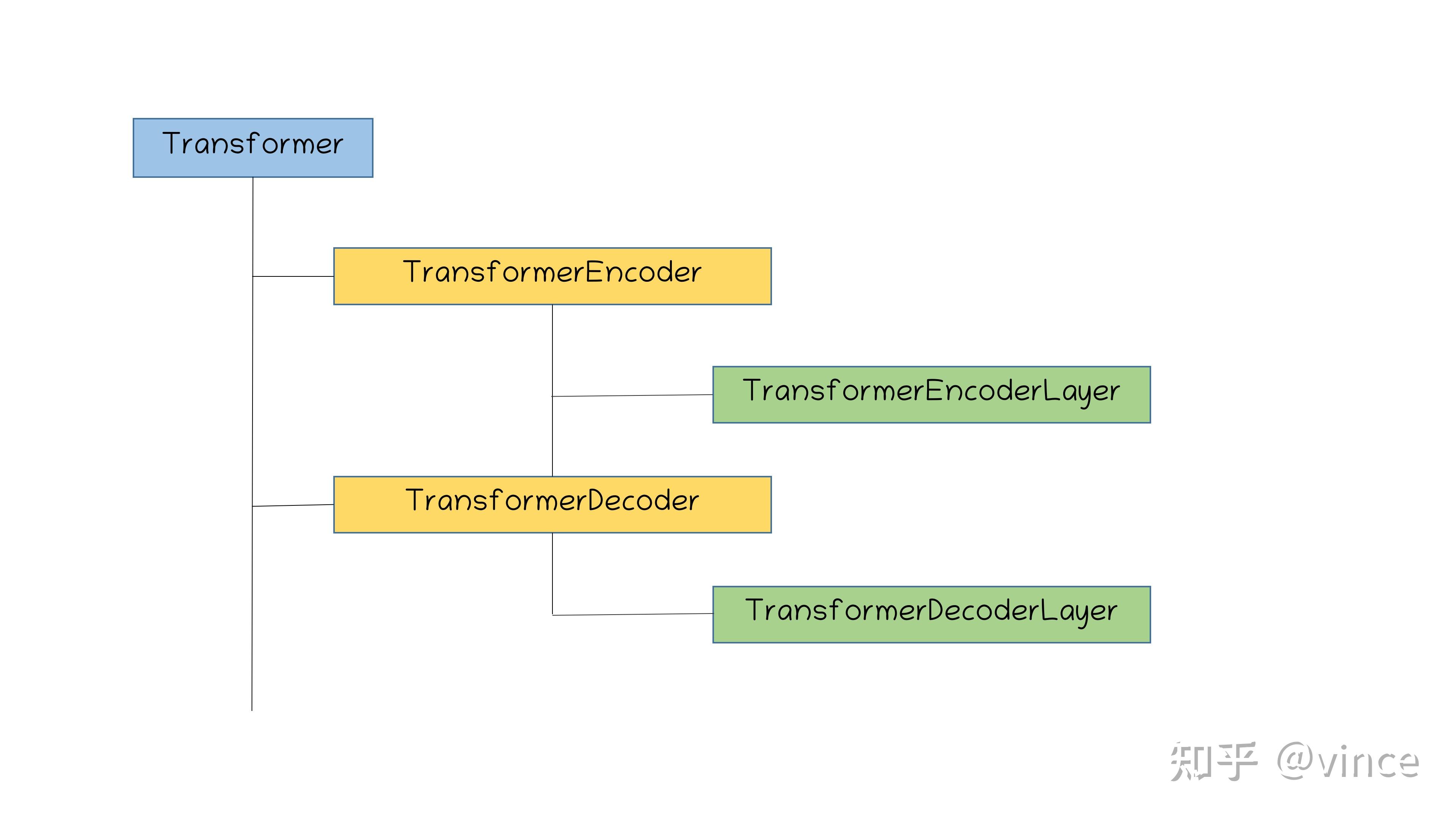 Transformer

TransformerEncoder

TransformerEncoderLayer

TransformerDecoder

TransformerDecoderLayer

知乎 @vince